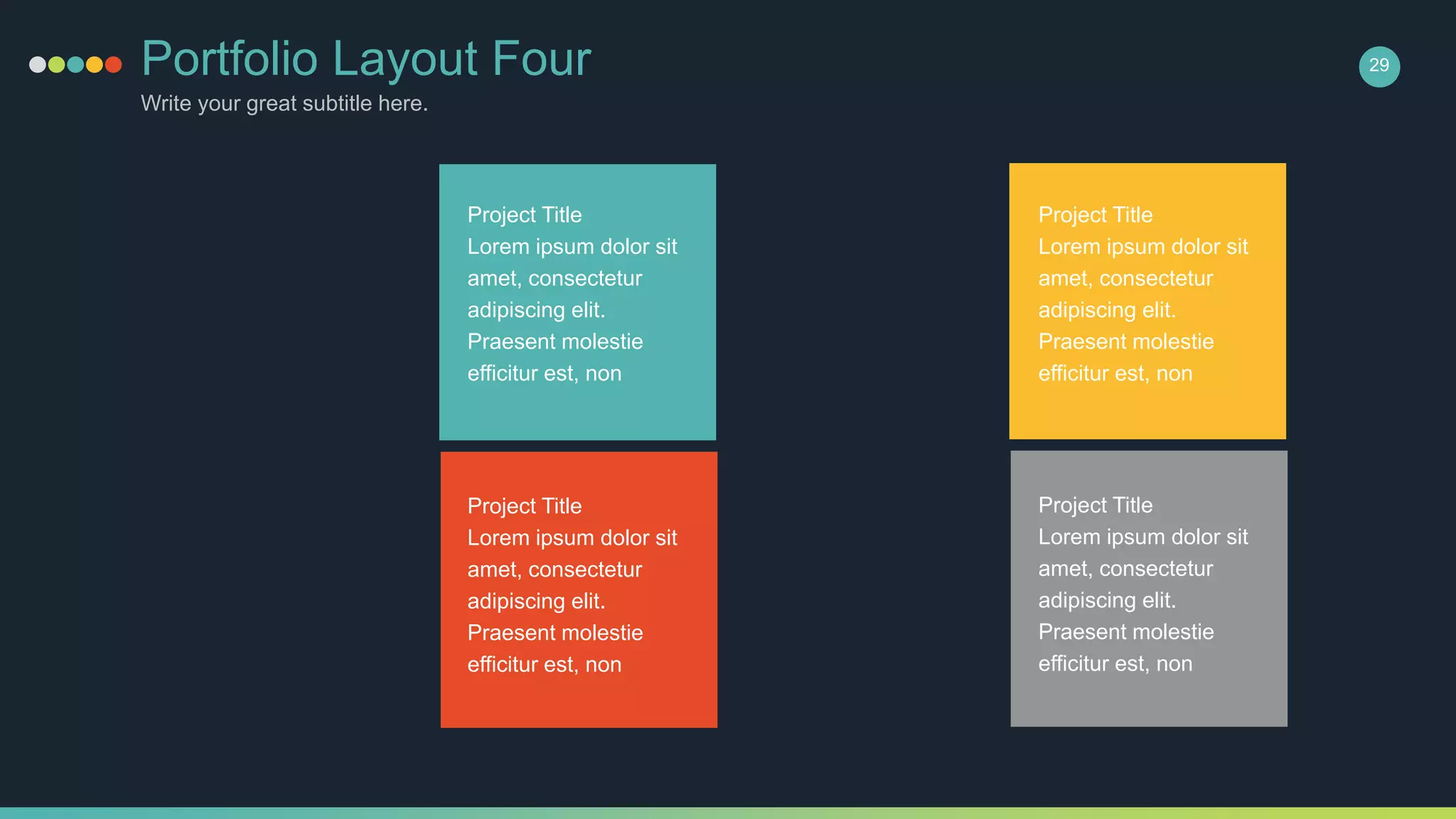 Portfolio Layout Four
Write your great subtitle here.

29

Project Title
Lorem ipsum dolor sit amet, consectetur adipiscing elit. Praesent molestie efficitur est, non

Project Title
Lorem ipsum dolor sit amet, consectetur adipiscing elit. Praesent molestie efficitur est, non

Project Title
Lorem ipsum dolor sit amet, consectetur adipiscing elit. Praesent molestie efficitur est, non

Project Title
Lorem ipsum dolor sit amet, consectetur adipiscing elit. Praesent molestie efficitur est, non